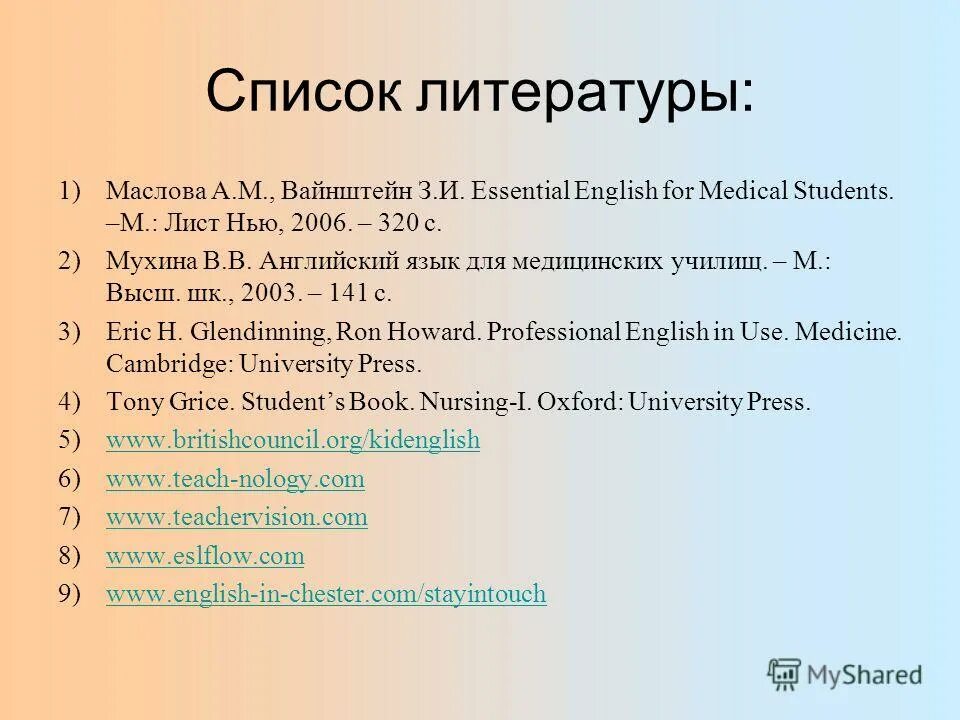 Список литературы:

1) Маслова А.М., Вайнштейн З.И. Essential English for Medical Students. –М.: Лист Нью, 2006. – 320 с.

2) Мухина В.В. Английский язык для медицинских училищ. – М.: Высш. шк., 2003. – 141 с.

3) Eric H. Glendinning, Ron Howard. Professional English in Use. Medicine. Cambridge: University Press.

4) Tony Grice. Student's Book. Nursing-I. Oxford: University Press.

5) www.britishcouncil.org/kidenglish

6) www.teach-nology.com

7) www.teachervision.com

8) www.eslflow.com

9) www.english-in-chester.com/stayintouch

MyShared